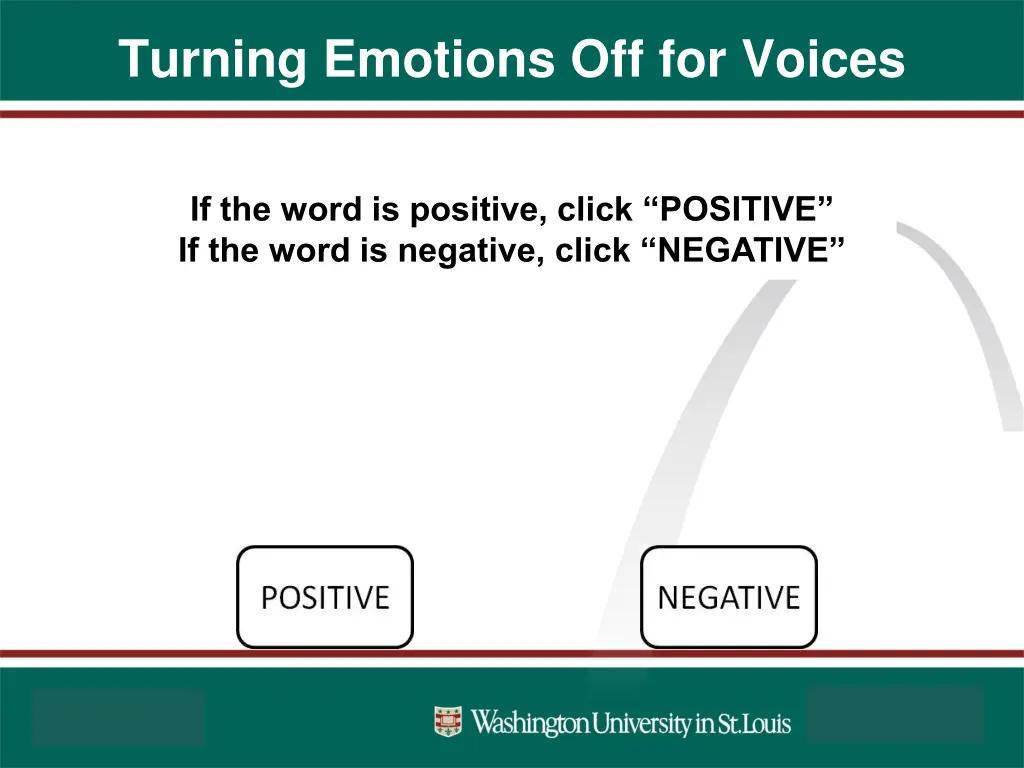 Turning Emotions Off for Voices

If the word is positive, click “POSITIVE”
If the word is negative, click “NEGATIVE”

POSITIVE

NEGATIVE

Washington University in St.Louis